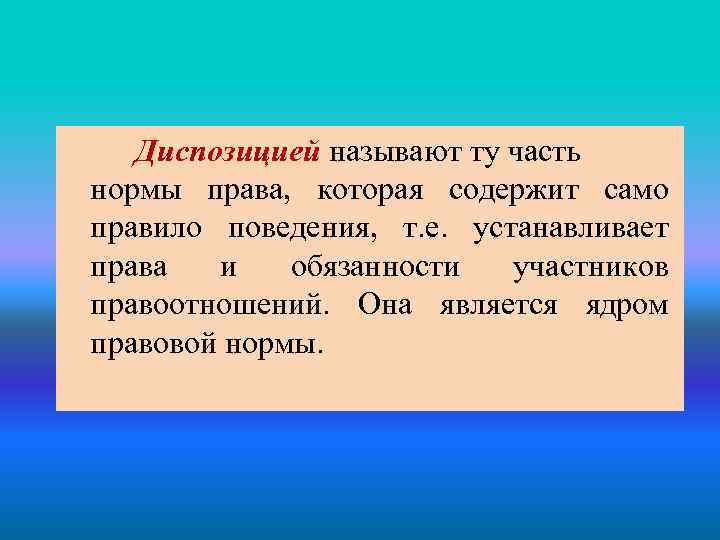 Диспозицией называют ту часть нормы права, которая содержит само правило поведения, т.е. устанавливает права и обязанности участников правоотношений. Она является ядром правовой нормы.